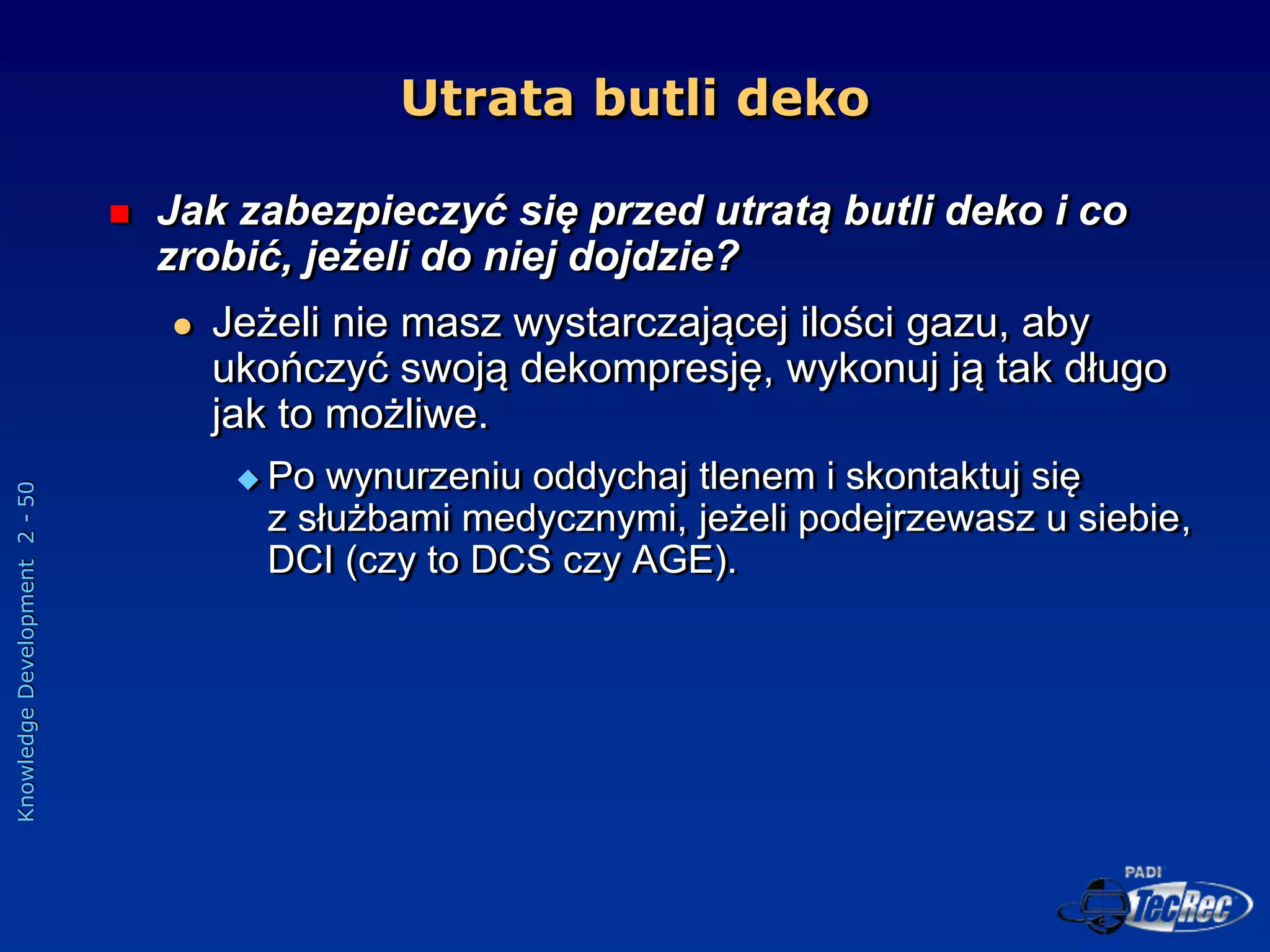 Utrata butli deko

Jak zabezpieczyć się przed utratą butli deko i co zrobić, jeżeli do niej dojdzie?

Jeżeli nie masz wystarczającej ilości gazu, aby ukończyć swoją dekompresję, wykonuj ją tak długo jak to możliwe.

Po wynurzeniu oddychaj tlenem i skontaktuj się z służbami medycznymi, jeżeli podejrzewasz u siebie, DCI (czy to DCS czy AGE).

Knowledge Development 2 - 50

PADI TecRec